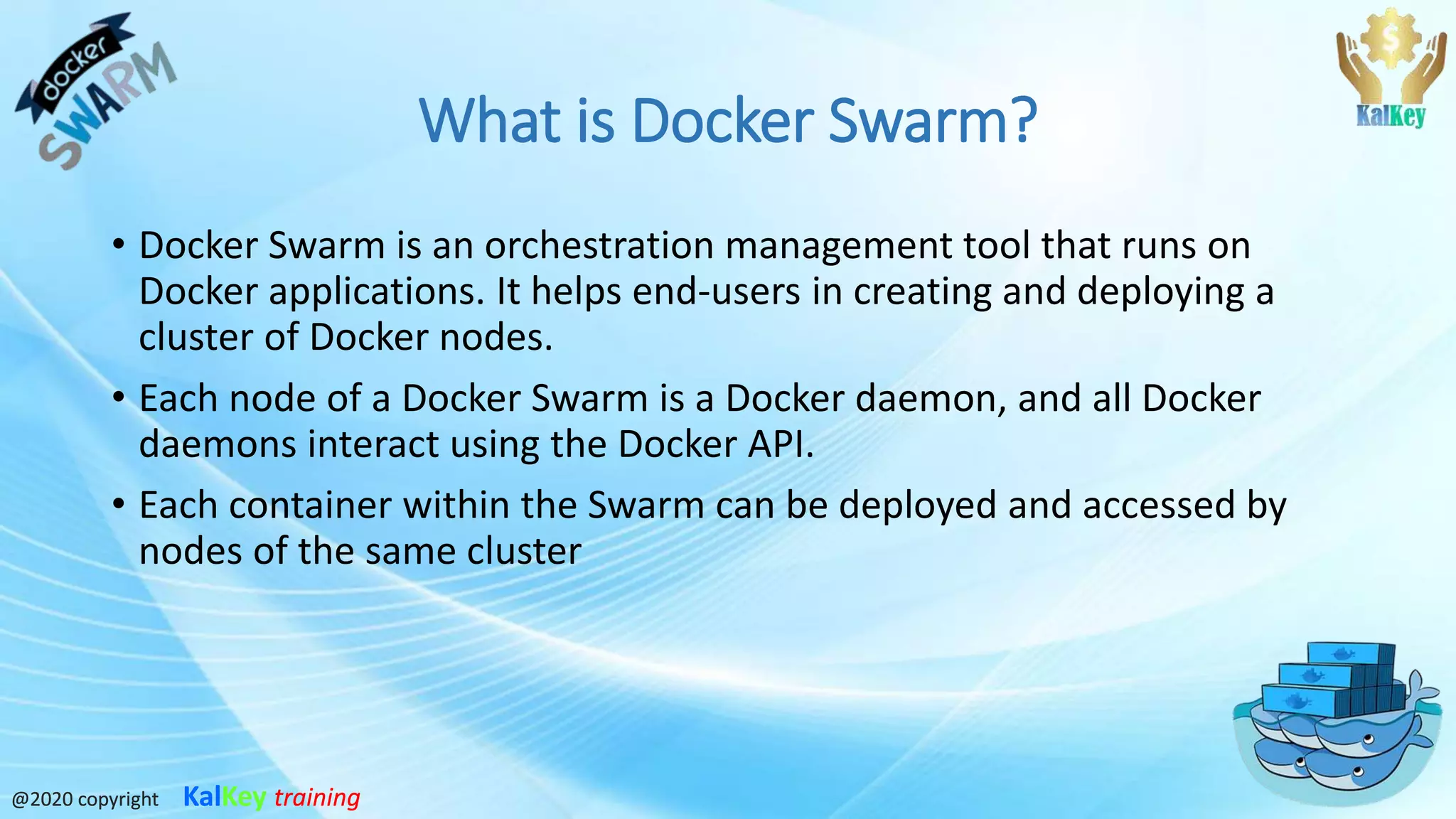 docker SWARM

KalKey

What is Docker Swarm?

• Docker Swarm is an orchestration management tool that runs on Docker applications. It helps end-users in creating and deploying a cluster of Docker nodes.

• Each node of a Docker Swarm is a Docker daemon, and all Docker daemons interact using the Docker API.

• Each container within the Swarm can be deployed and accessed by nodes of the same cluster

@2020 copyright KalKey training